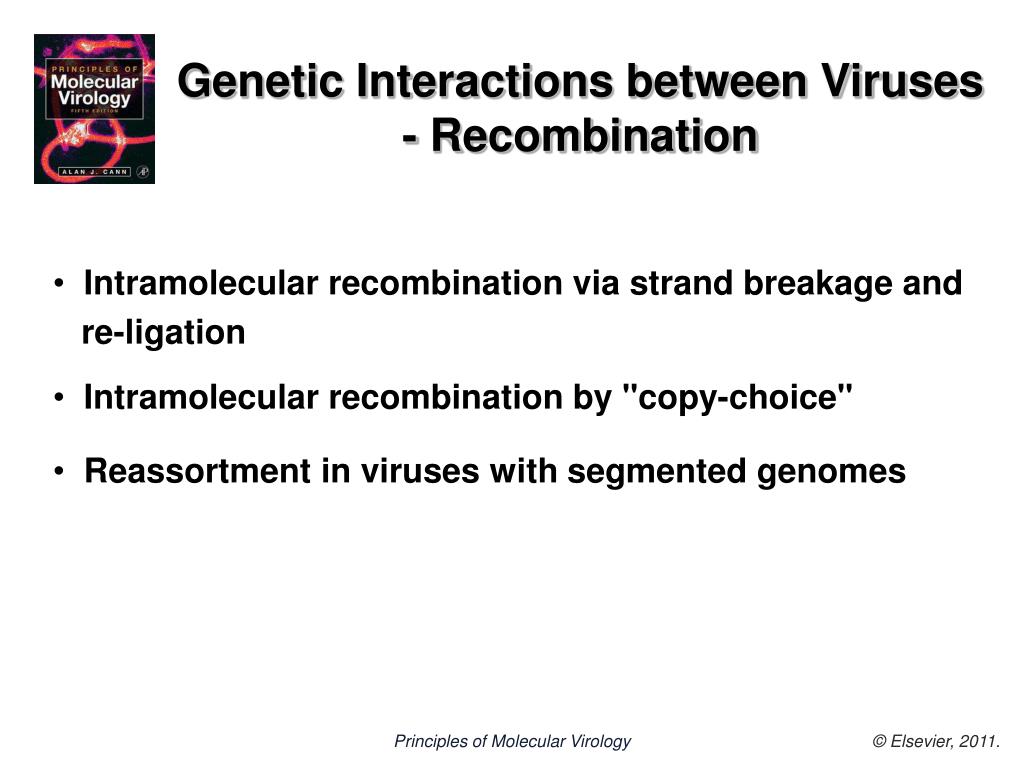 PRINCIPLES OF
Molecular
Virology
FIFTH EDITION
ALAN J. CANN

Genetic Interactions between Viruses - Recombination

• Intramolecular recombination via strand breakage and re-ligation

• Intramolecular recombination by "copy-choice"

• Reassortment in viruses with segmented genomes

Principles of Molecular Virology

© Elsevier, 2011.